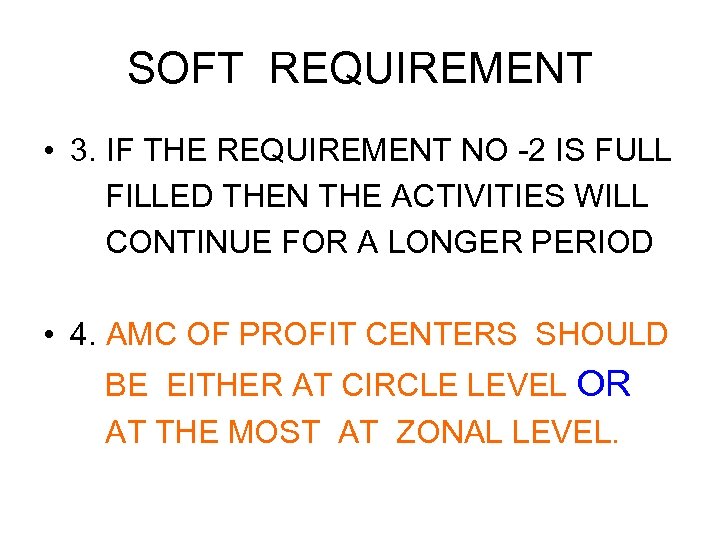 SOFT REQUIREMENT

• 3. IF THE REQUIREMENT NO -2 IS FULL FILLED THEN THE ACTIVITIES WILL CONTINUE FOR A LONGER PERIOD

• 4. AMC OF PROFIT CENTERS SHOULD BE EITHER AT CIRCLE LEVEL OR AT THE MOST AT ZONAL LEVEL.